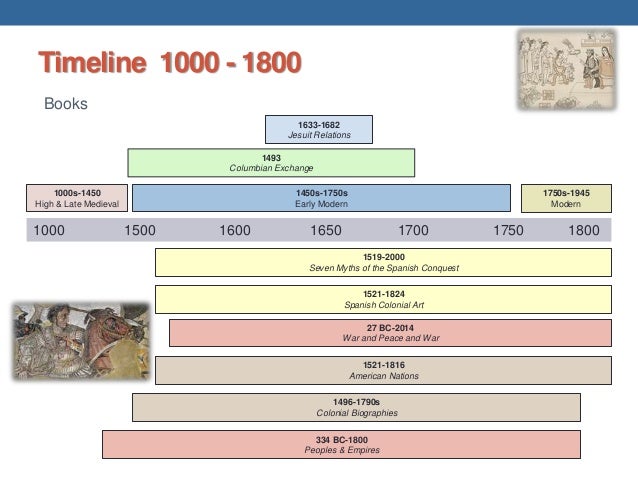 Timeline 1000 - 1800

Books

1633-1682
Jesuit Relations

1493
Columbian Exchange

1000s-1450
High & Late Medieval

1450s-1750s
Early Modern

1750s-1945
Modern

1000 1500 1600 1650 1700 1750 1800

1519-2000
Seven Myths of the Spanish Conquest

1521-1824
Spanish Colonial Art

27 BC-2014
War and Peace and War

1521-1816
American Nations

1496-1790s
Colonial Biographies

334 BC-1800
Peoples & Empires